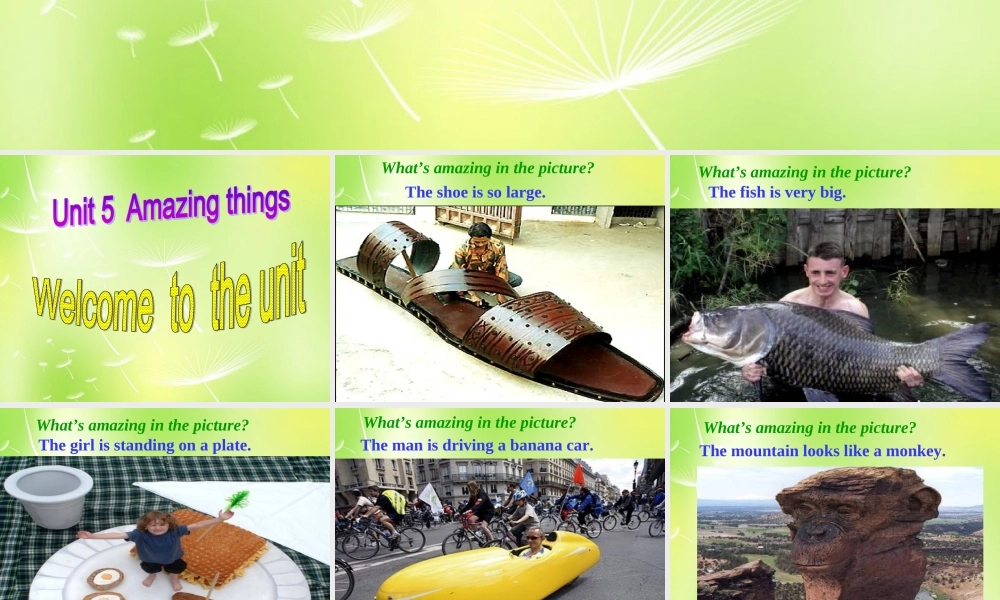 Unit 5 Amazing things

Welcome to the unit

What's amazing in the picture?
The shoe is so large.

What's amazing in the picture?
The fish is very big.

What's amazing in the picture?
The girl is standing on a plate.

What's amazing in the picture?
The man is driving a banana car.

What's amazing in the picture?
The mountain looks like a monkey.